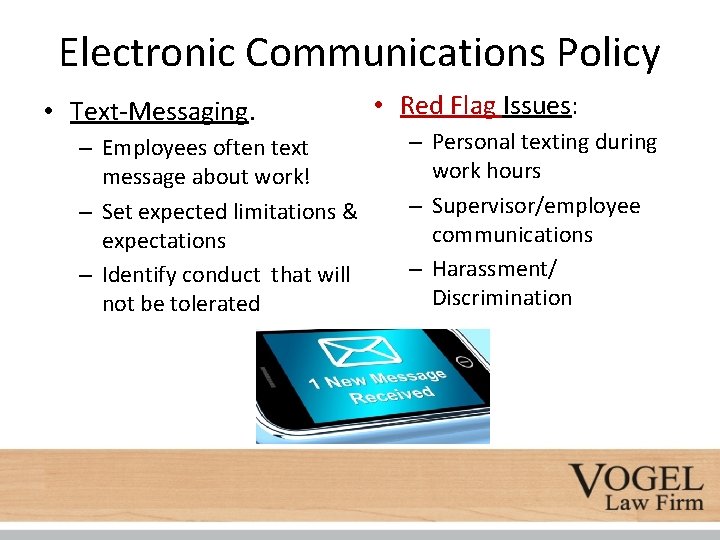 Electronic Communications Policy

• Text-Messaging.

– Employees often text message about work!

– Set expected limitations & expectations

– Identify conduct that will not be tolerated

• Red Flag Issues:

– Personal texting during work hours

– Supervisor/employee communications

– Harassment/ Discrimination

1 New Message Received

VOGEL
Law Firm